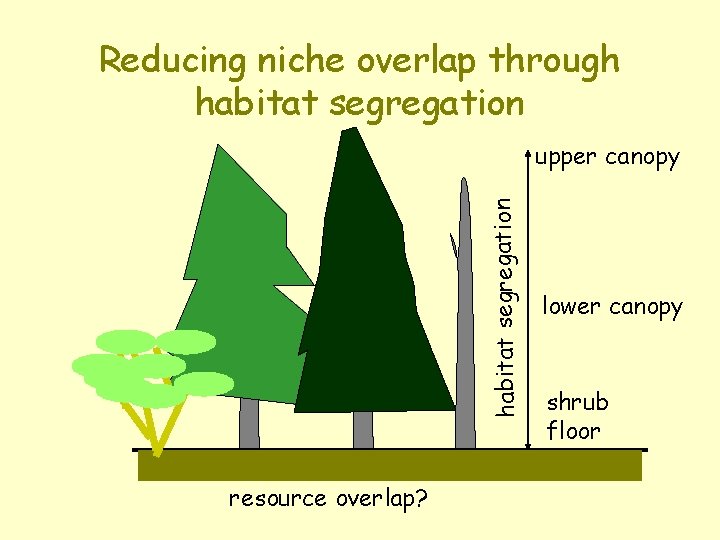 Reducing niche overlap through habitat segregation

habitat segregation

upper canopy

lower canopy

shrub
floor

resource overlap?